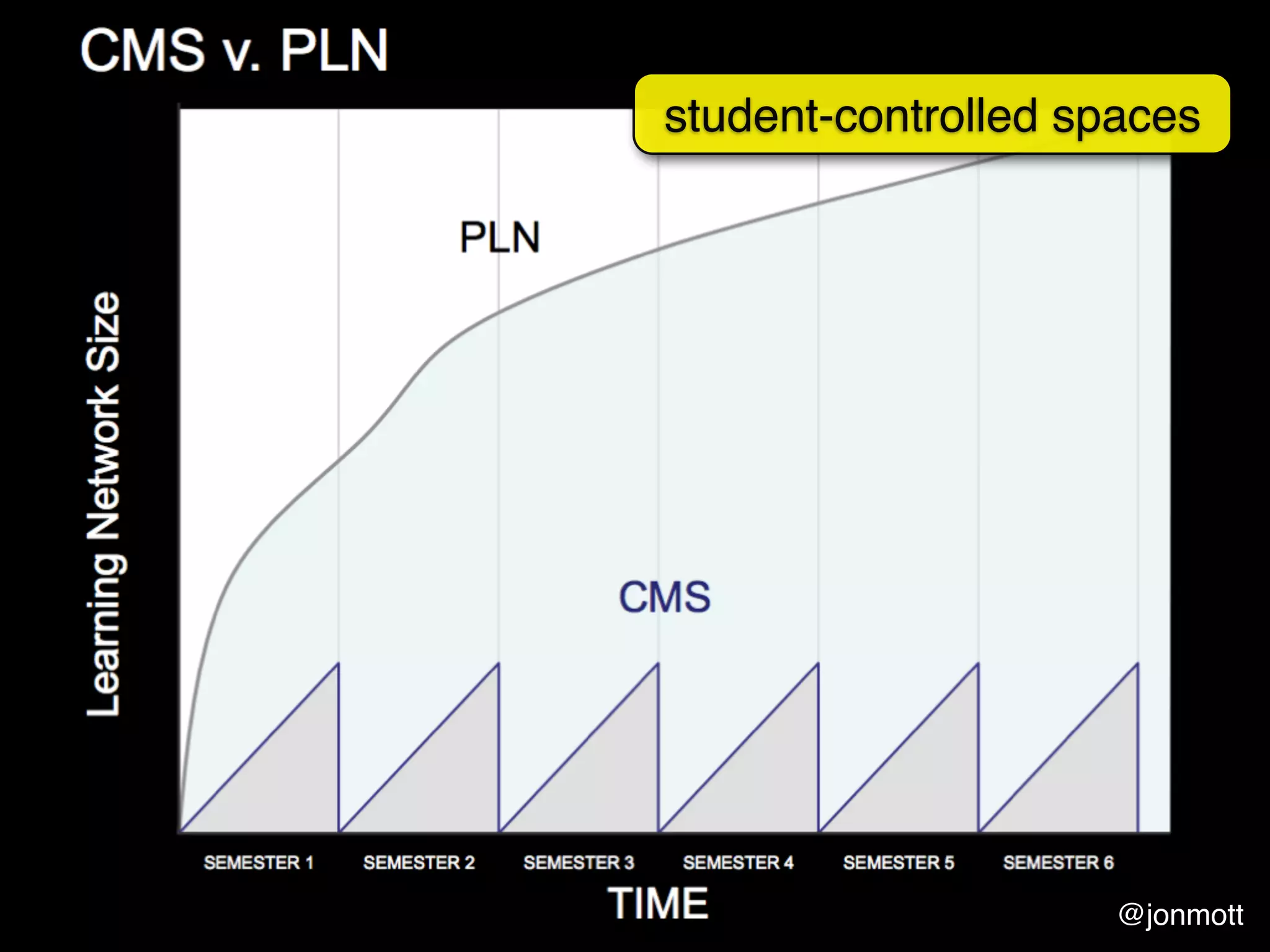 CMS v. PLN

student-controlled spaces

Learning Network Size

PLN

CMS

SEMESTER 1 SEMESTER 2 SEMESTER 3 SEMESTER 4 SEMESTER 5 SEMESTER 6

TIME

@jonmott